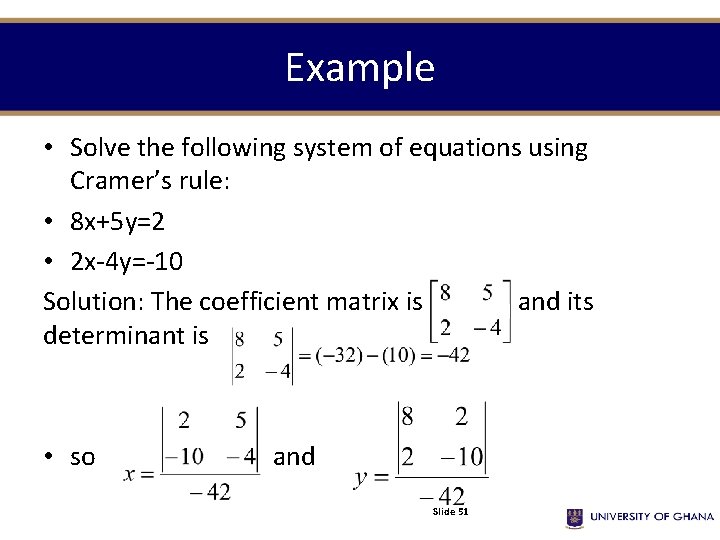 Example

• Solve the following system of equations using Cramer's rule:

• 8x+5y=2

• 2x-4y=-10

Solution: The coefficient matrix is $\begin{bmatrix} 8 & 5 \\ 2 & -4 \end{bmatrix}$ and its determinant is $\begin{vmatrix} 8 & 5 \\ 2 & -4 \end{vmatrix} = (-32) - (10) = -42$

• so $x = \frac{\begin{vmatrix} 2 & 5 \\ -10 & -4 \end{vmatrix}}{-42}$ and $y = \frac{\begin{vmatrix} 8 & 2 \\ 2 & -10 \end{vmatrix}}{-42}$

Slide 51

UNIVERSITY OF GHANA